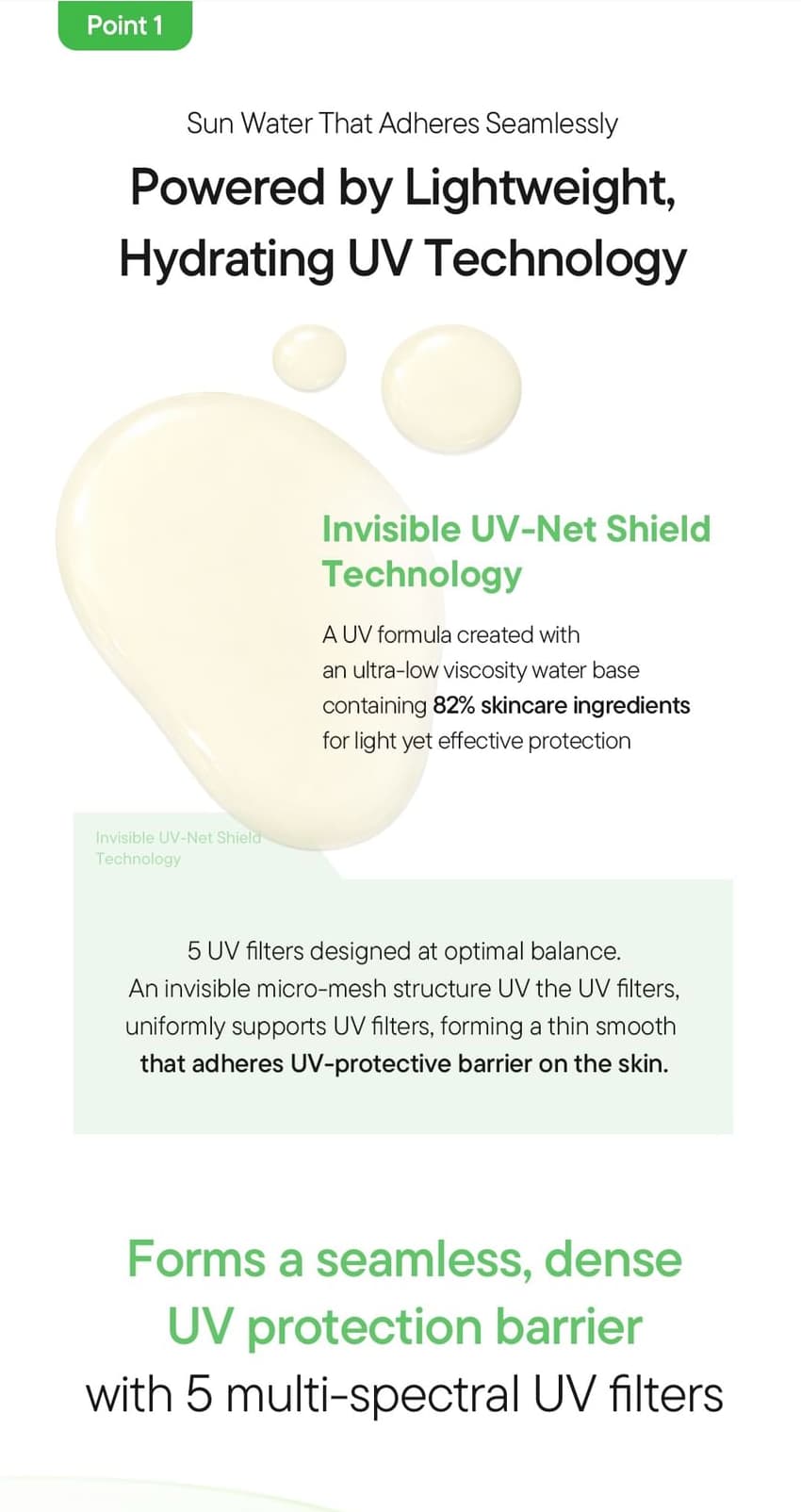 Point 1

Sun Water That Adheres Seamlessly

Powered by Lightweight, Hydrating UV Technology

Invisible UV-Net Shield Technology

A UV formula created with an ultra-low viscosity water base containing 82% skincare ingredients for light yet effective protection

Invisible UV-Net Shield Technology

5 UV filters designed at optimal balance. An invisible micro-mesh structure UV the UV filters, uniformly supports UV filters, forming a thin smooth that adheres UV-protective barrier on the skin.

Forms a seamless, dense UV protection barrier with 5 multi-spectral UV filters